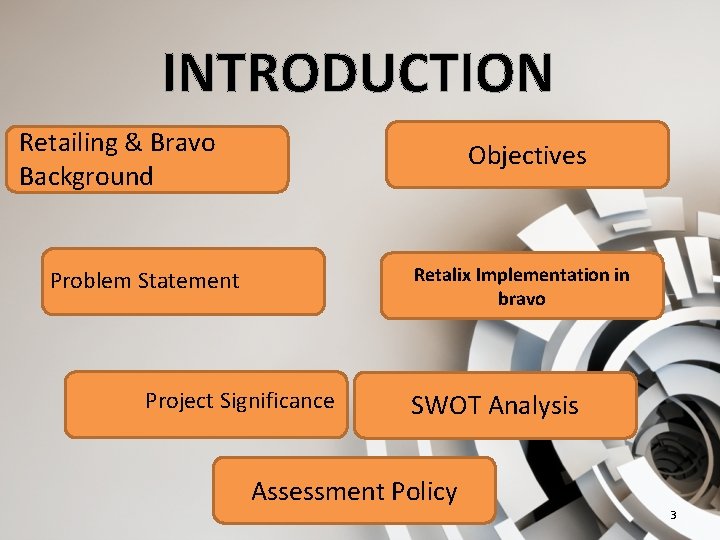 INTRODUCTION

Retailing & Bravo Background

Objectives

Problem Statement

Retalix Implementation in bravo

Project Significance

SWOT Analysis

Assessment Policy

3